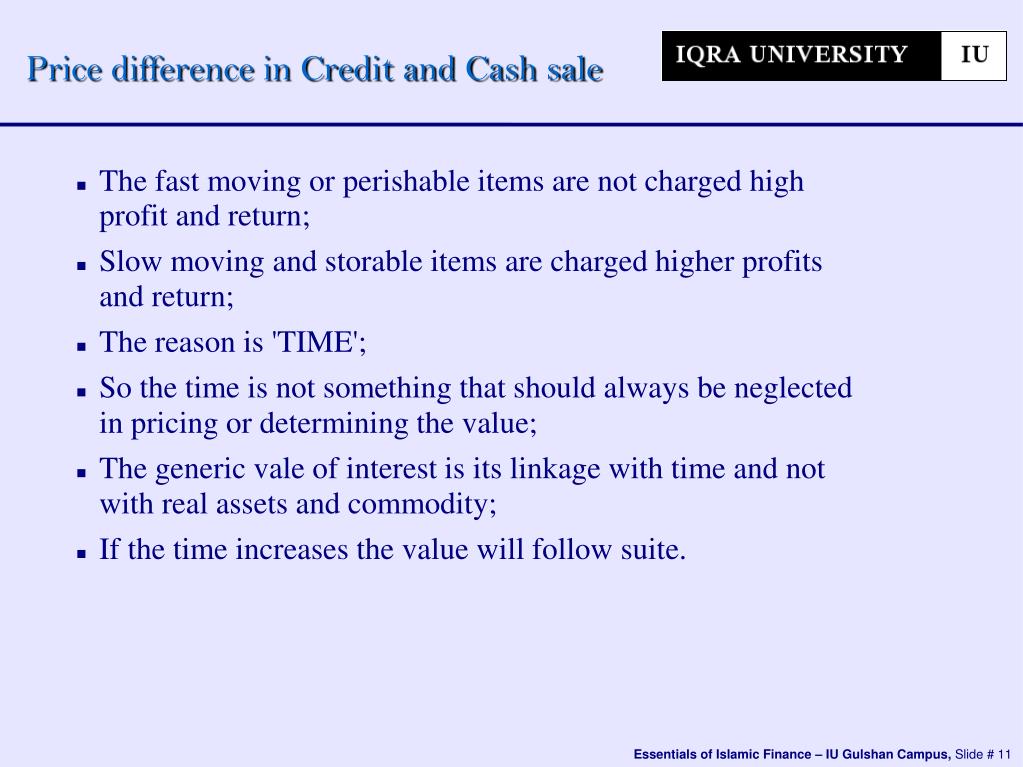 Price difference in Credit and Cash sale

IQRA UNIVERSITY IU

- The fast moving or perishable items are not charged high profit and return;
- Slow moving and storable items are charged higher profits and return;
- The reason is 'TIME';
- So the time is not something that should always be neglected in pricing or determining the value;
- The generic vale of interest is its linkage with time and not with real assets and commodity;
- If the time increases the value will follow suite.

Essentials of Islamic Finance – IU Gulshan Campus, Slide # 11